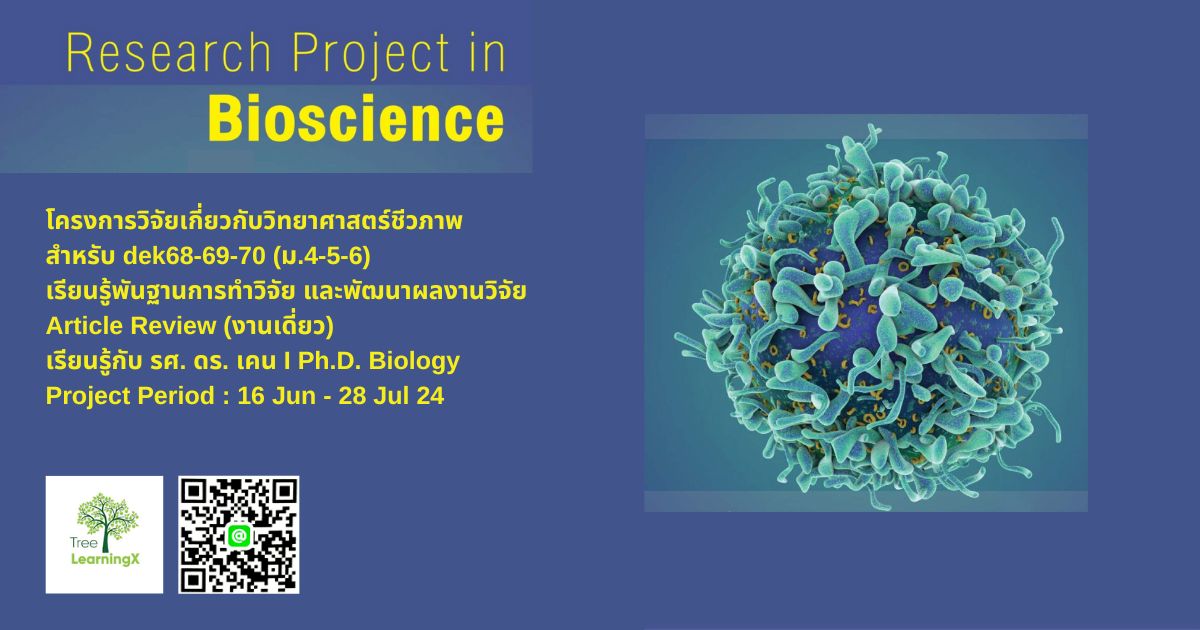 Research Project in
Bioscience

โครงการวิจัยเกี่ยวกับวิทยาศาสตร์ชีวภาพ
สำหรับ dek68-69-70 (ม.4-5-6)
เรียนรู้พันฐานการทำวิจัย และพัฒนาผลงานวิจัย
Article Review (งานเดี่ยว)
เรียนรู้กับ รศ. ดร. เคน I Ph.D. Biology
Project Period : 16 Jun - 28 Jul 24

Tree
LearningX